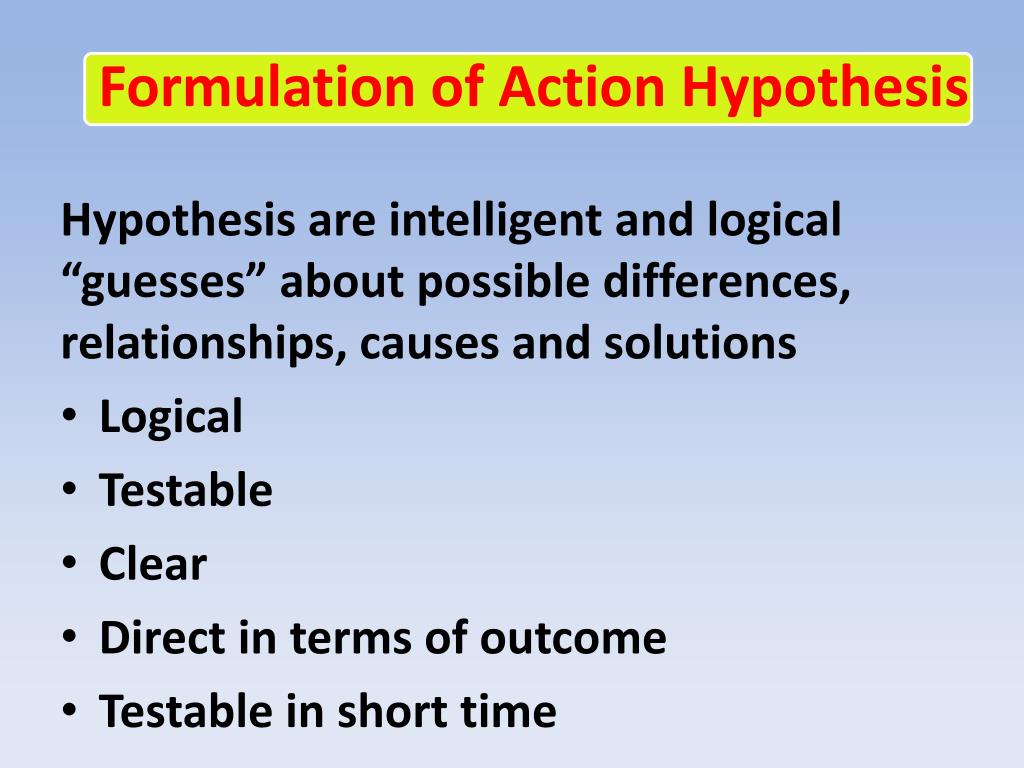 Formulation of Action Hypothesis

Hypothesis are intelligent and logical “guesses” about possible differences, relationships, causes and solutions

• Logical
• Testable
• Clear
• Direct in terms of outcome
• Testable in short time